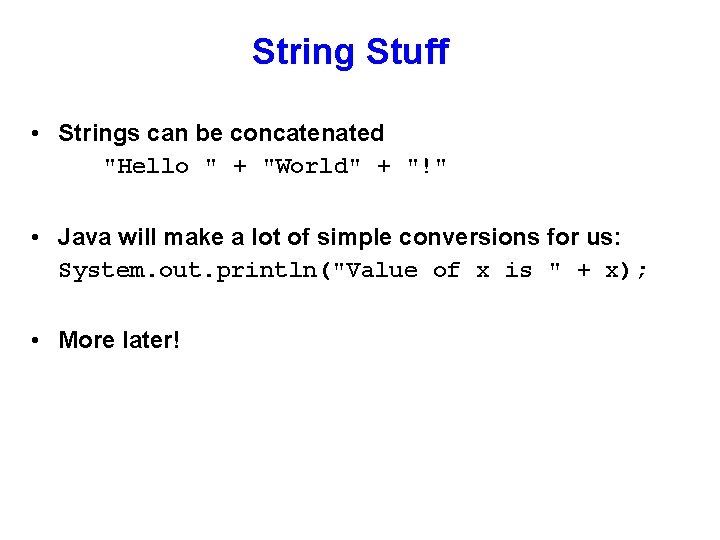 String Stuff

• Strings can be concatenated
"Hello " + "World" + "!"

• Java will make a lot of simple conversions for us:
System.out.println("Value of x is " + x);

• More later!